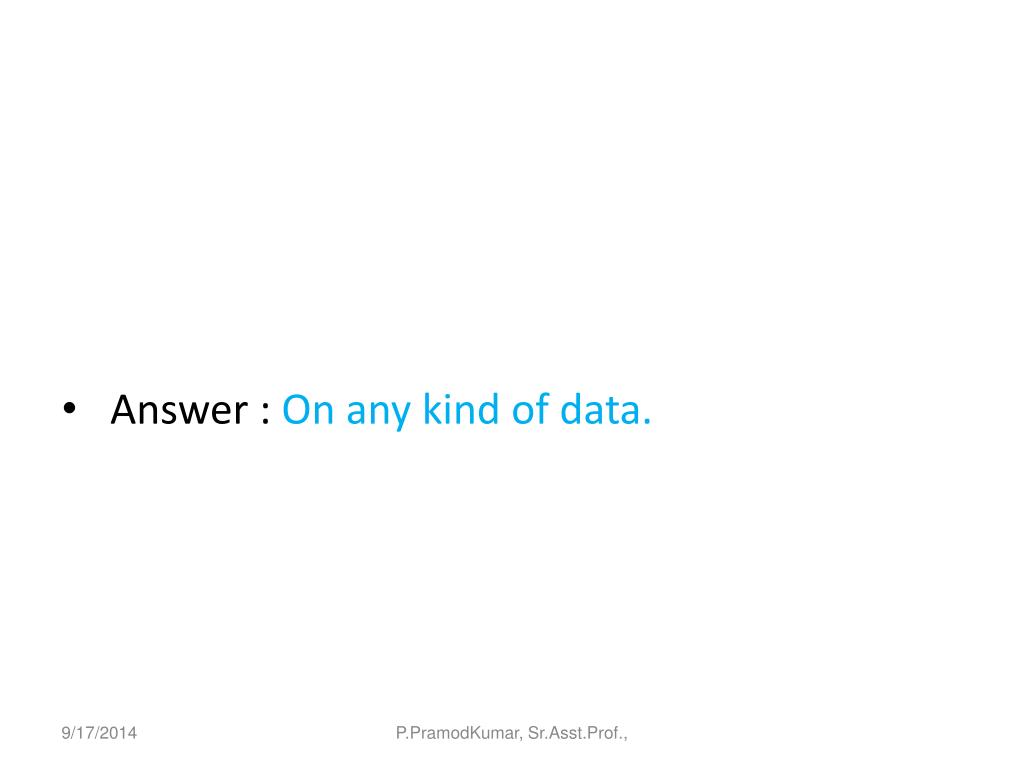 • Answer : On any kind of data.

9/17/2014

P.PramodKumar, Sr.Asst.Prof.,